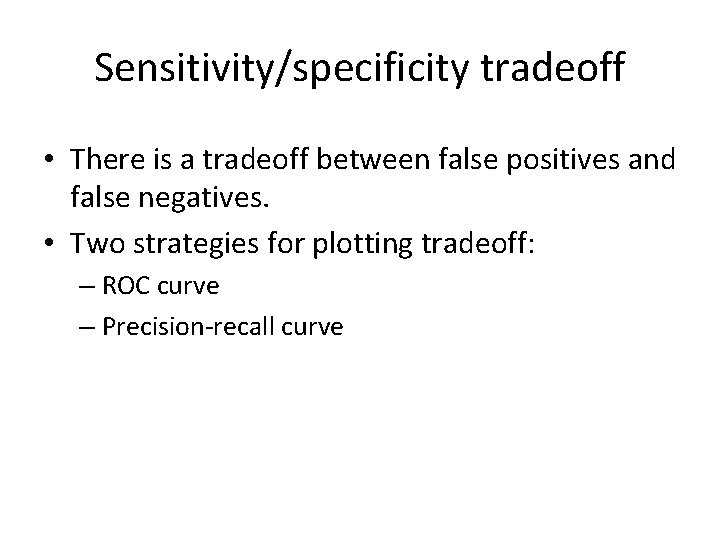 Sensitivity/specificity tradeoff

• There is a tradeoff between false positives and false negatives.

• Two strategies for plotting tradeoff:

– ROC curve

– Precision-recall curve